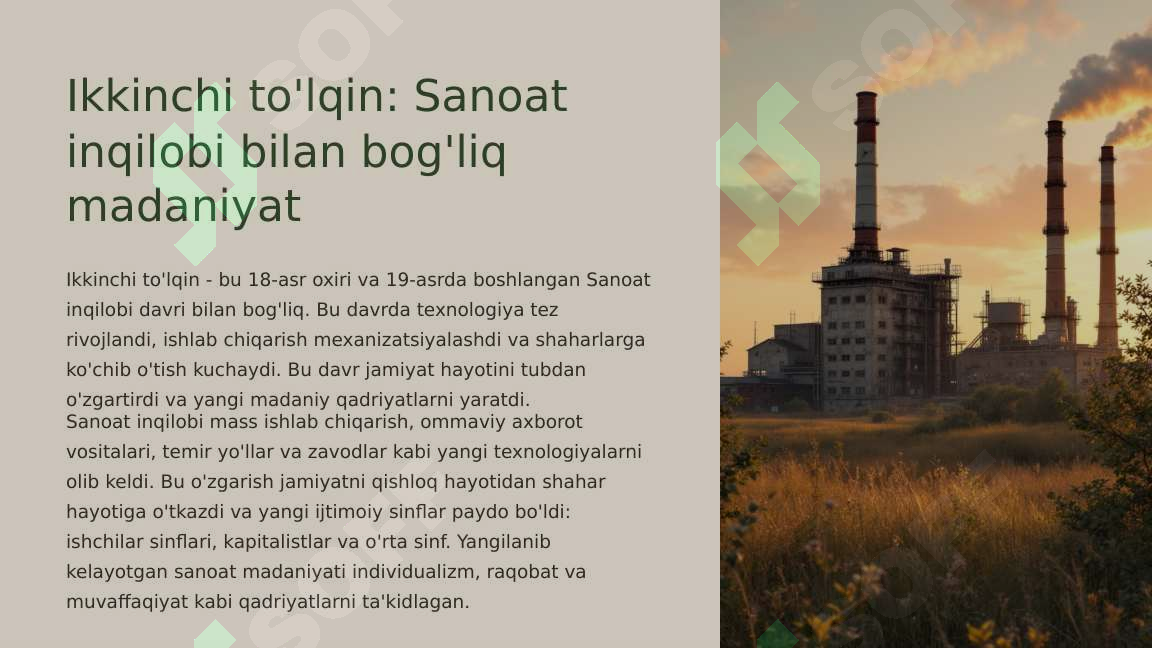 Ikkinchi to'lqin: Sanoat inqilobi bilan bog'liq madaniyat

Ikkinchi to'lqin - bu 18-asr oxiri va 19-asrda boshlangan Sanoat inqilobi davri bilan bog'liq. Bu davrda texnologiya tez rivojlandi, ishlab chiqarish mexanizatsiyalashdi va shaharlarga ko'chib o'tish kuchaydi. Bu davr jamiyat hayotini tubdan o'zgartirdi va yangi madaniy qadriyatlarni yaratdi.

Sanoat inqilobi mass ishlab chiqarish, ommaviy axborot vositalari, temir yo'llar va zavodlar kabi yangi texnologiyalarni olib keldi. Bu o'zgarish jamiyatni qishloq hayotidan shahar hayotiga o'tkazdi va yangi ijtimoiy sinflar paydo bo'ldi: ishchilar sinflari, kapitalistlar va o'rta sinf. Yangilanib kelayotgan sanoat madaniyati individualizm, raqobat va muvaffaqiyat kabi qadriyatlarni ta'kidlagan.